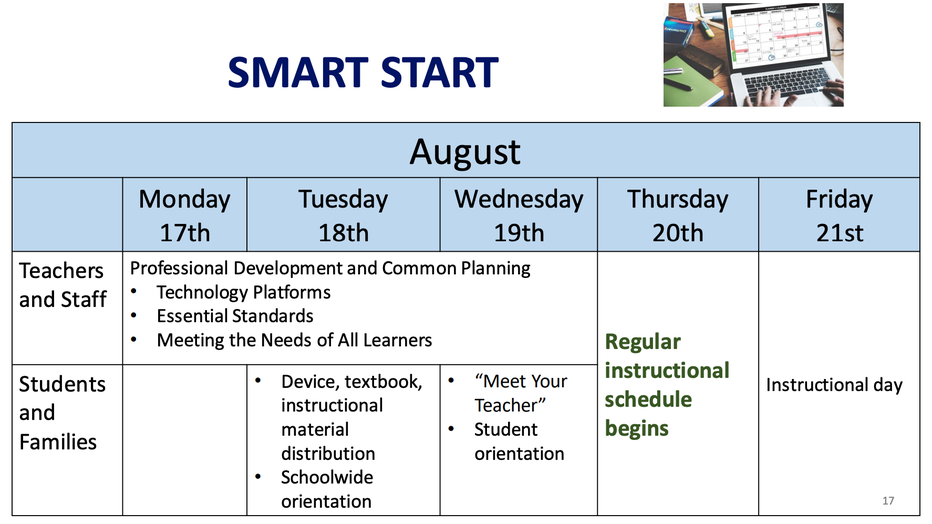 SMART START

| August | | | | | |
|---|---|---|---|---|---|
| | Monday 17th | Tuesday 18th | Wednesday 19th | Thursday 20th | Friday 21st |
| Teachers and Staff | Professional Development and Common Planning • Technology Platforms • Essential Standards • Meeting the Needs of All Learners | | | Regular instructional schedule begins | Instructional day |
| Students and Families | | • Device, textbook, instructional material distribution • Schoolwide orientation | • "Meet Your Teacher" • Student orientation | | |

17